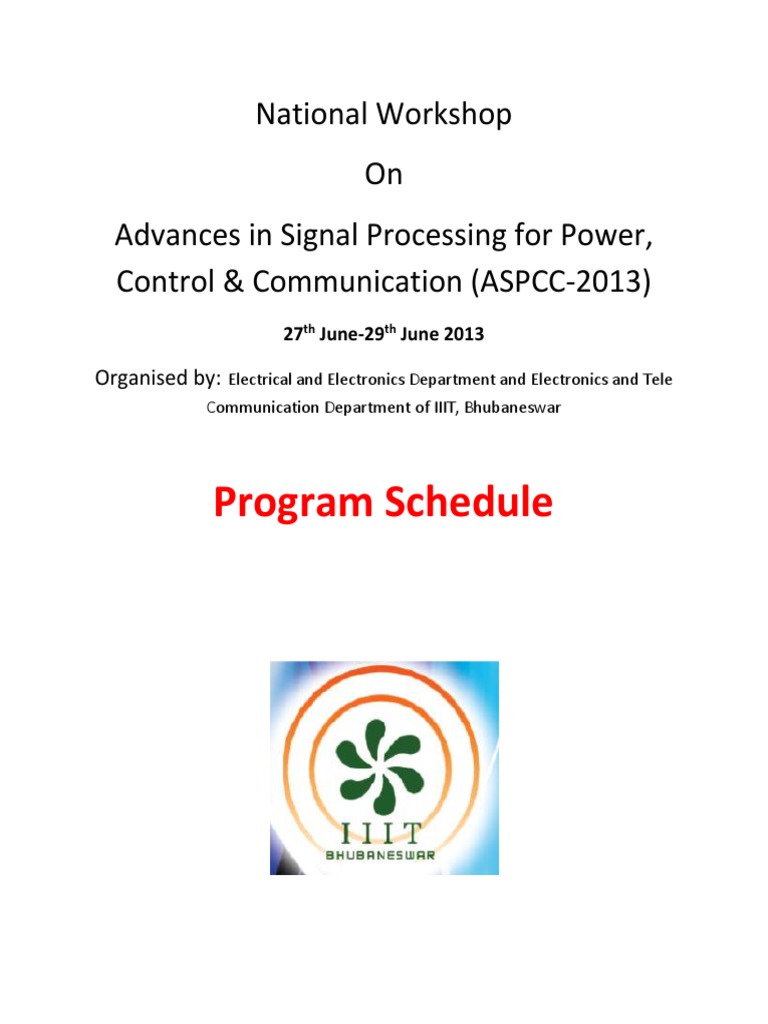 National Workshop

On

Advances in Signal Processing for Power, Control & Communication (ASPCC-2013)

27$^{th}$ June-29$^{th}$ June 2013

Organised by: Electrical and Electronics Department and Electronics and Tele Communication Department of IIIT, Bhubaneswar

Program Schedule

IIIT
BHUBANESWAR